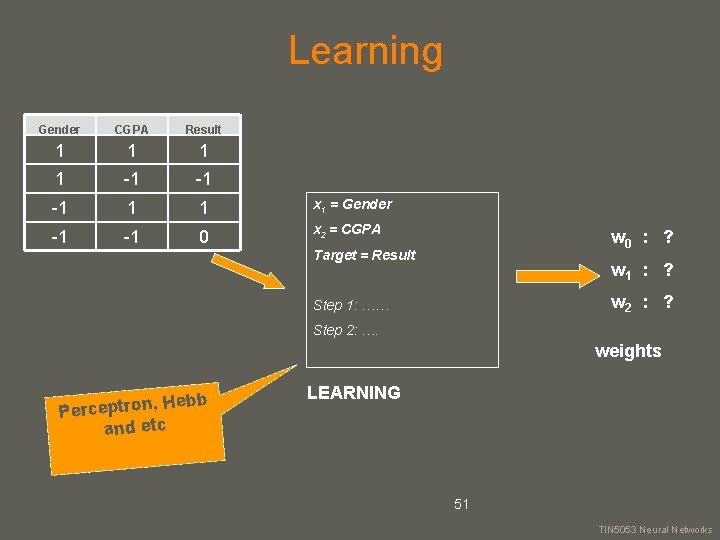 Learning

| Gender | CGPA | Result |
|---|---|---|
| 1 | 1 | 1 |
| 1 | -1 | -1 |
| -1 | 1 | 1 |
| -1 | -1 | 0 |

$x_1$ = Gender
$x_2$ = CGPA
Target = Result

Step 1: ......
Step 2: ....

LEARNING

$w_0$ : ?
$w_1$ : ?
$w_2$ : ?

weights

Perceptron, Hebb and etc

51

TIN5053 Neural Networks